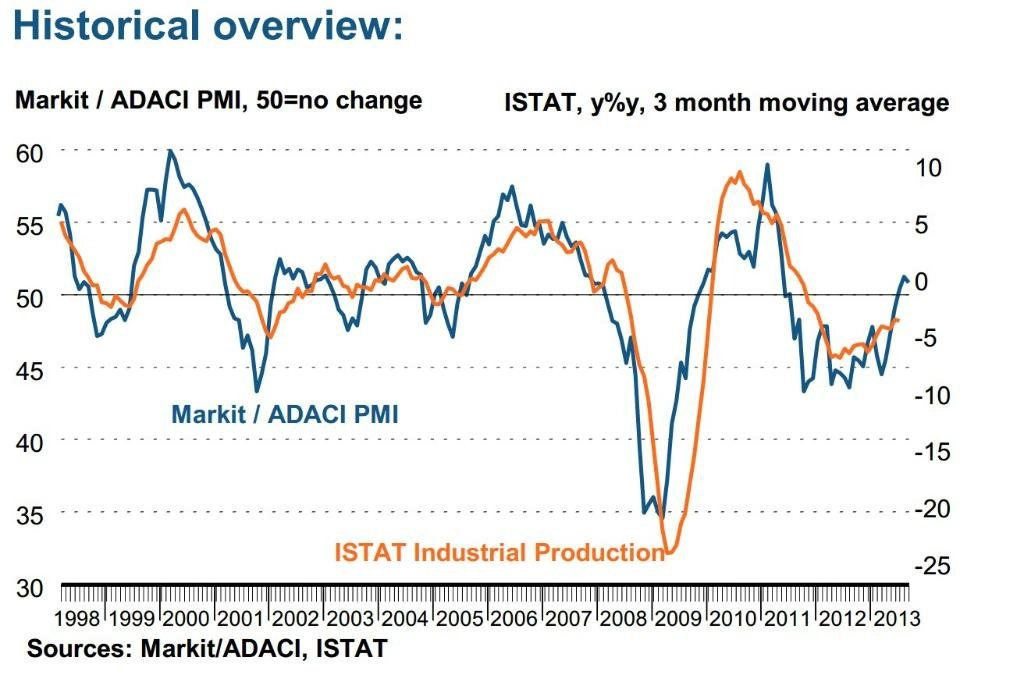 Historical overview:

Markit / ADACI PMI, 50=no change

ISTAT, y%y, 3 month moving average

60
55
50
45
40
35
30

10
5
0
-5
-10
-15
-20
-25

Markit / ADACI PMI

ISTAT Industrial Production

1998 1999 2000 2001 2002 2003 2004 2005 2006 2007 2008 2009 2010 2011 2012 2013

Sources: Markit/ADACI, ISTAT